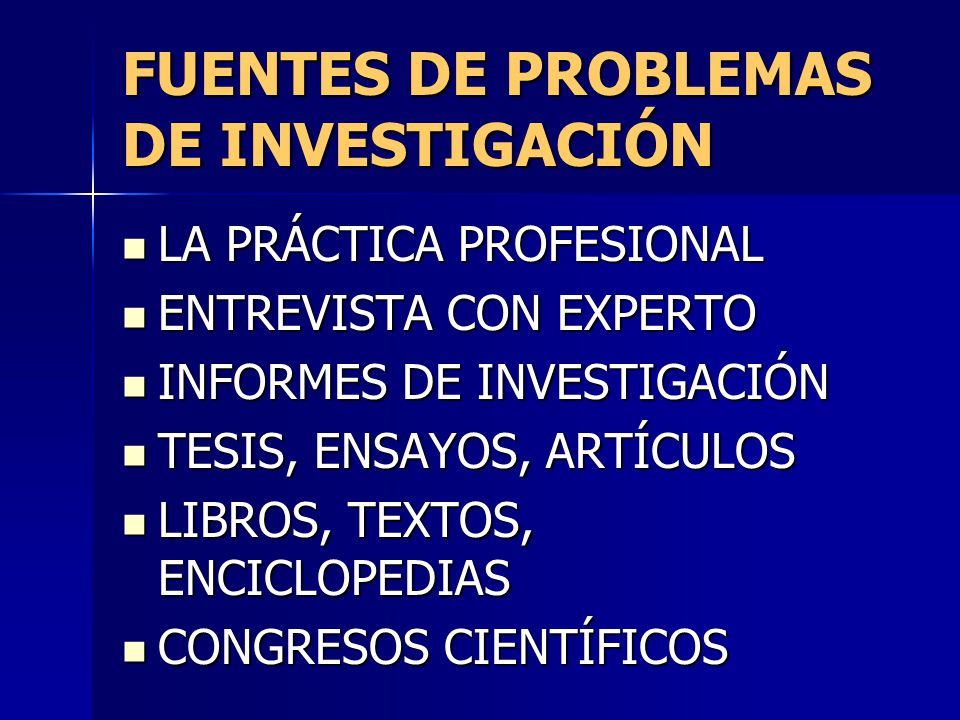 FUENTES DE PROBLEMAS DE INVESTIGACIÓN

- LA PRÁCTICA PROFESIONAL
- ENTREVISTA CON EXPERTO
- INFORMES DE INVESTIGACIÓN
- TESIS, ENSAYOS, ARTÍCULOS
- LIBROS, TEXTOS, ENCICLOPEDIAS
- CONGRESOS CIENTÍFICOS